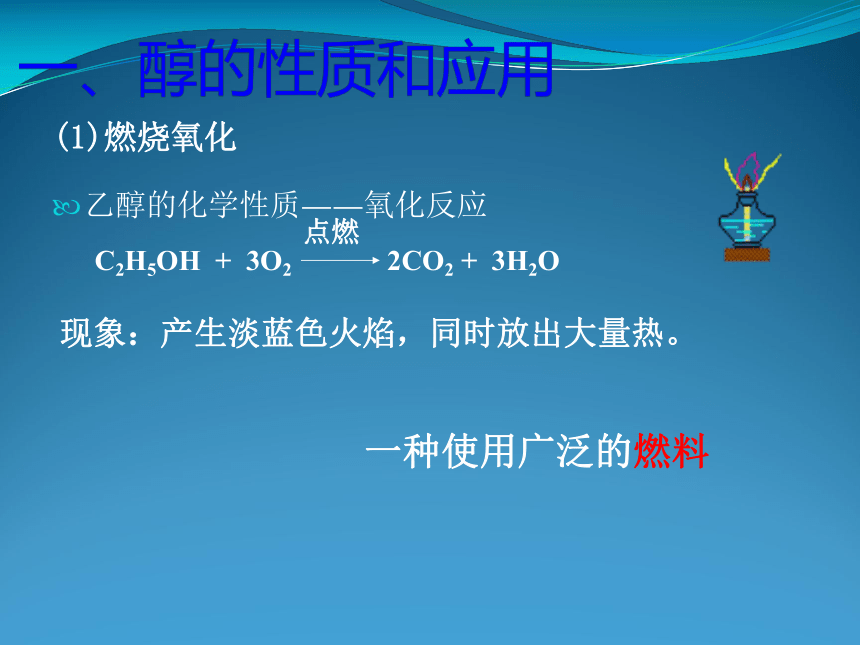 一、醇的性质和应用

(1)燃烧氧化

乙醇的化学性质——氧化反应

$C_2H_5OH + 3O_2 \xrightarrow{点燃} 2CO_2 + 3H_2O$

现象：产生淡蓝色火焰，同时放出大量热。

一种使用广泛的燃料